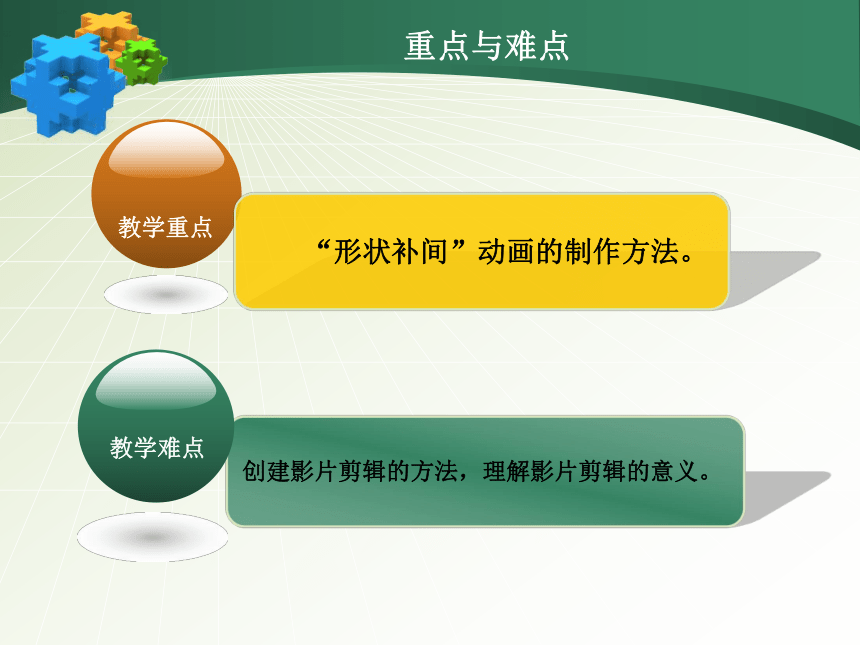 重点与难点

教学重点

“形状补间”动画的制作方法。

教学难点

创建影片剪辑的方法，理解影片剪辑的意义。